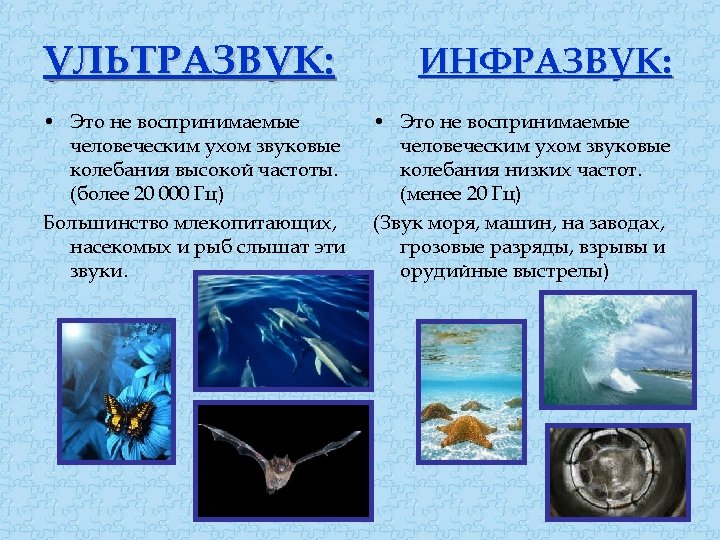 УЛЬТРАЗВУК:

• Это не воспринимаемые человеческим ухом звуковые колебания высокой частоты. (более 20 000 Гц)

Большинство млекопитающих, насекомых и рыб слышат эти звуки.

ИНФРАЗВУК:

• Это не воспринимаемые человеческим ухом звуковые колебания низких частот. (менее 20 Гц)

(Звук моря, машин, на заводах, грозовые разряды, взрывы и орудийные выстрелы)